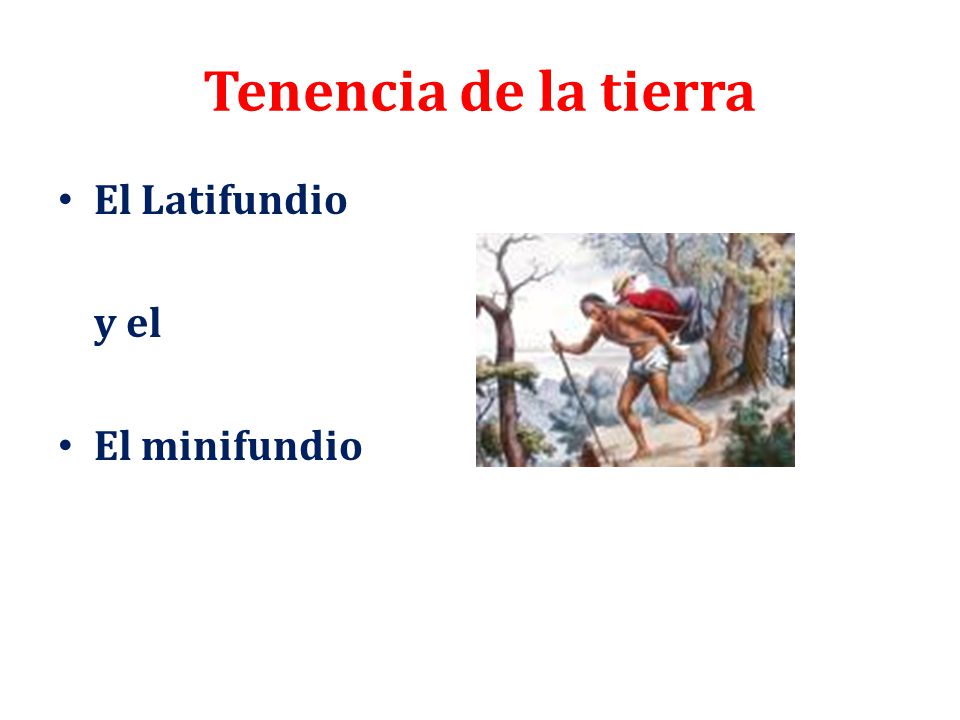 Tenencia de la tierra

• El Latifundio

y el

• El minifundio